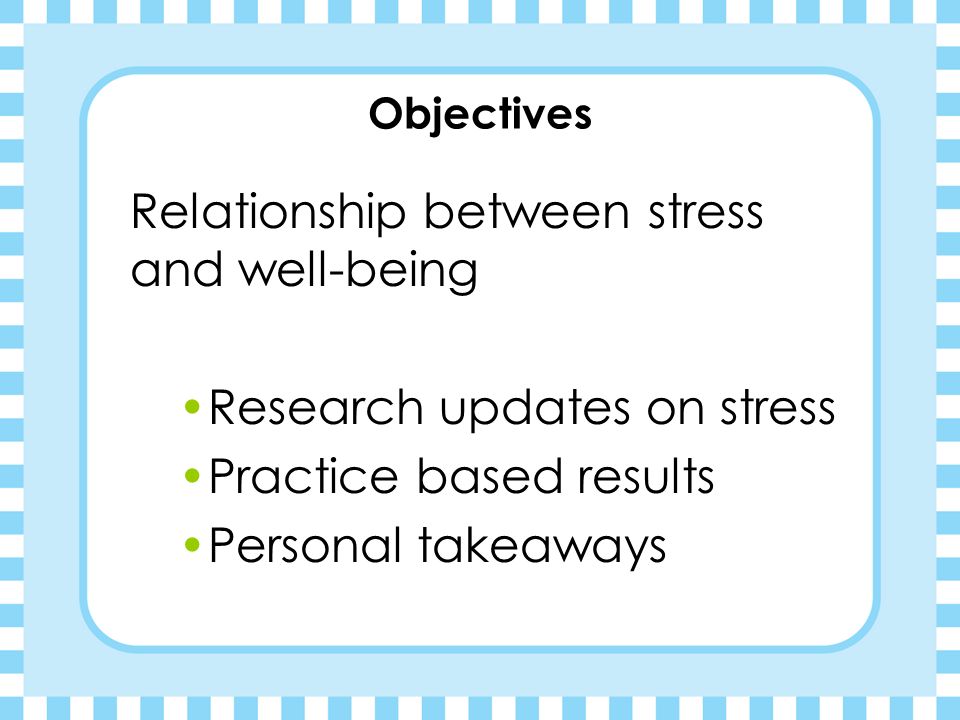 Objectives

Relationship between stress and well-being

• Research updates on stress
• Practice based results
• Personal takeaways